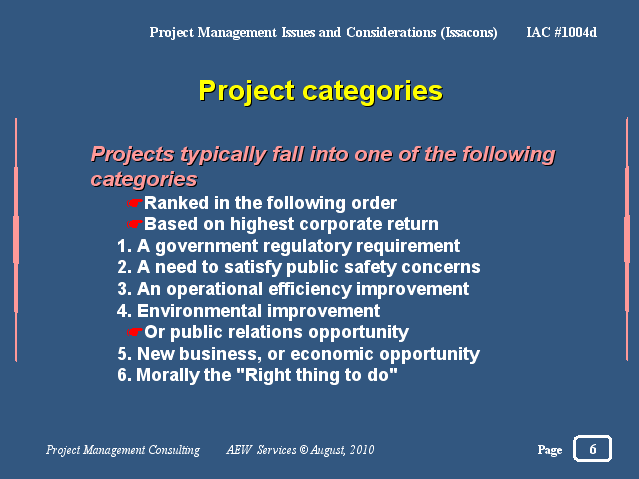 Project Management Issues and Considerations (Issacons) IAC #1004d

Project categories

Projects typically fall into one of the following categories

☛Ranked in the following order
☛Based on highest corporate return

1. A government regulatory requirement
2. A need to satisfy public safety concerns
3. An operational efficiency improvement
4. Environmental improvement
☛Or public relations opportunity
5. New business, or economic opportunity
6. Morally the "Right thing to do"

Project Management Consulting AEW Services © August, 2010 Page 6